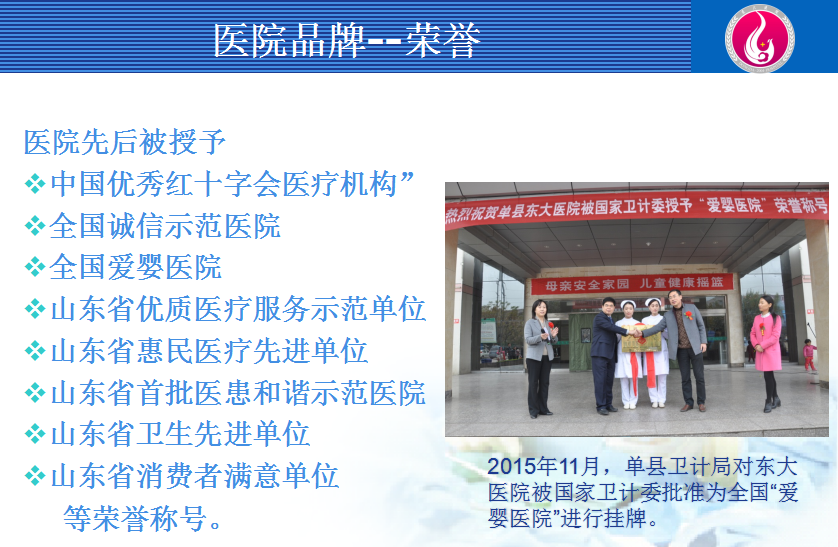 医院品牌--荣誉

医院先后被授予
❖中国优秀红十字会医疗机构”
❖全国诚信示范医院
❖全国爱婴医院
❖山东省优质医疗服务示范单位
❖山东省惠民医疗先进单位
❖山东省首批医患和谐示范医院
❖山东省卫生先进单位
❖山东省消费者满意单位
等荣誉称号。

热烈祝贺单县东大医院被国家卫计委授予“爱婴医院”荣誉称号

母亲安全家园 儿童健康摇篮

2015年11月，单县卫计局对东大医院被国家卫计委批准为全国“爱婴医院”进行挂牌。